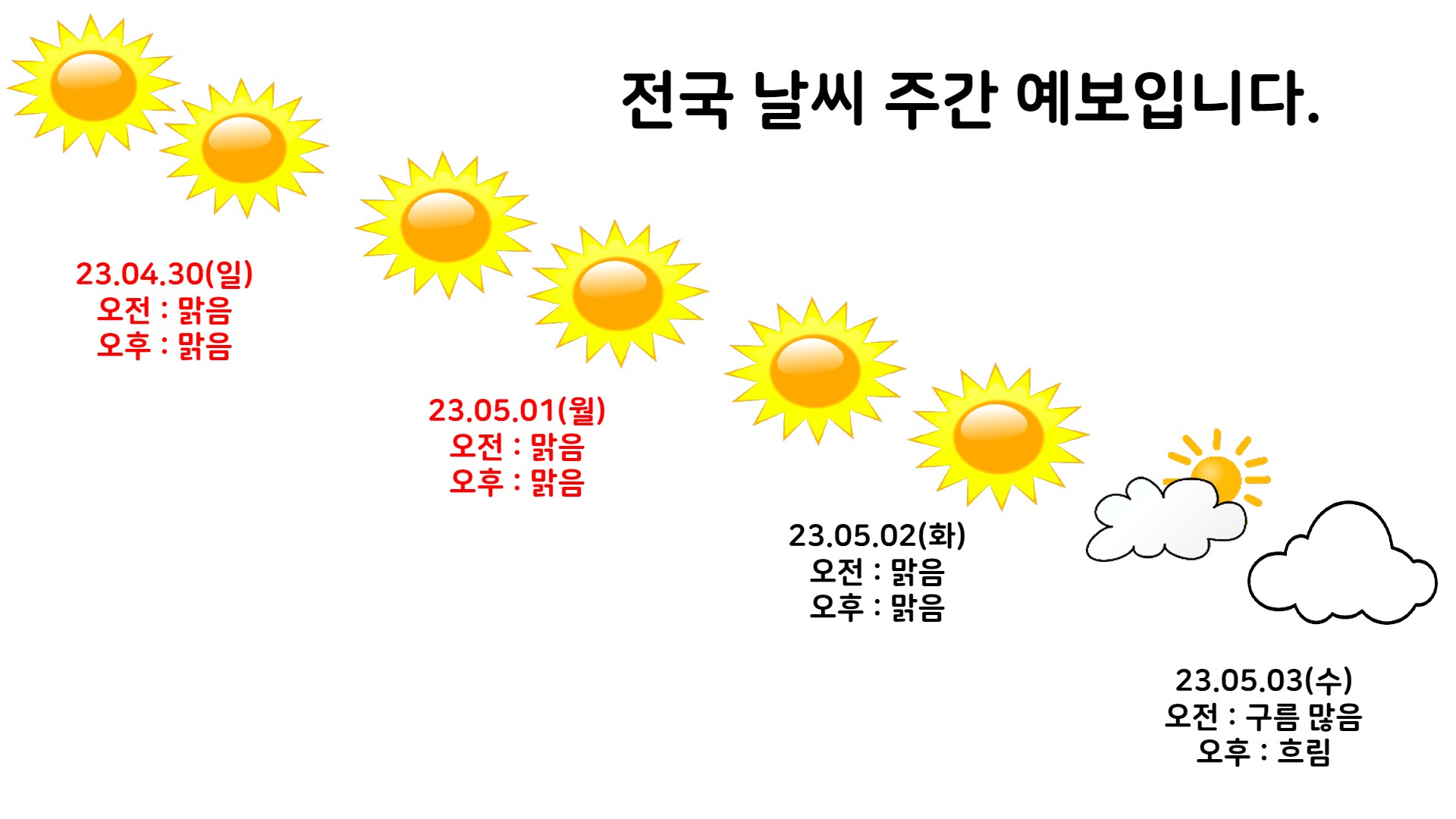 전국 날씨 주간 예보입니다.

23.04.30(일)
오전 : 맑음
오후 : 맑음

23.05.01(월)
오전 : 맑음
오후 : 맑음

23.05.02(화)
오전 : 맑음
오후 : 맑음

23.05.03(수)
오전 : 구름 많음
오후 : 흐림